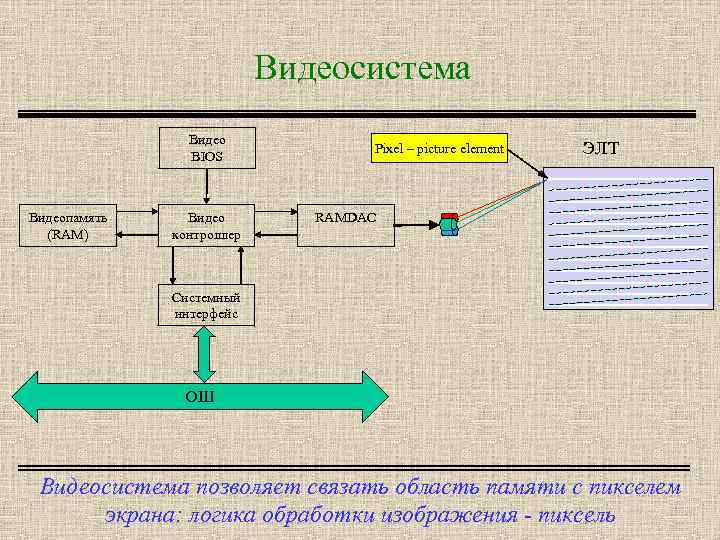 Видеосистема

Видео BIOS

Pixel – picture element

ЭЛТ

Видеопамять (RAM)

Видео контроллер

RAMDAC

Системный интерфейс

ОШ

Видеосистема позволяет связать область памяти с пикселем экрана: логика обработки изображения - пиксель